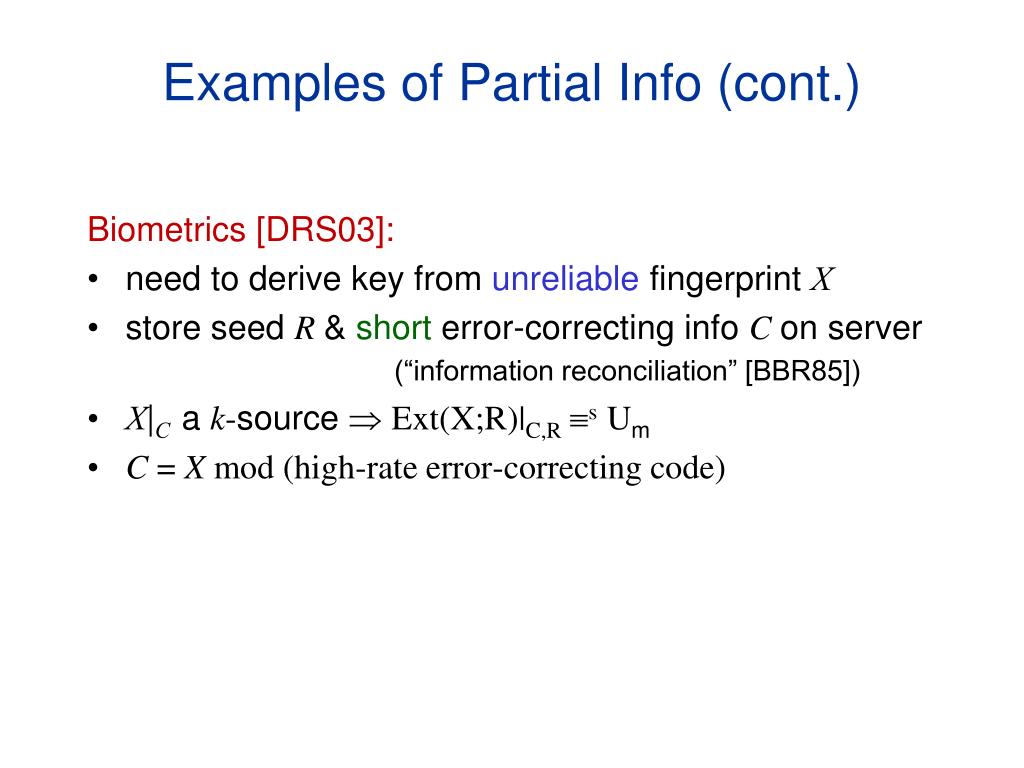 Examples of Partial Info (cont.)

Biometrics [DRS03]:

• need to derive key from unreliable fingerprint $X$
• store seed $R$ & short error-correcting info $C$ on server
(“information reconciliation” [BBR85])
• $X|_C$ a $k$-source $\Rightarrow$ $\mathrm{Ext}(X;R)|_{C,R} \equiv^s U_m$
• $C = X$ mod (high-rate error-correcting code)